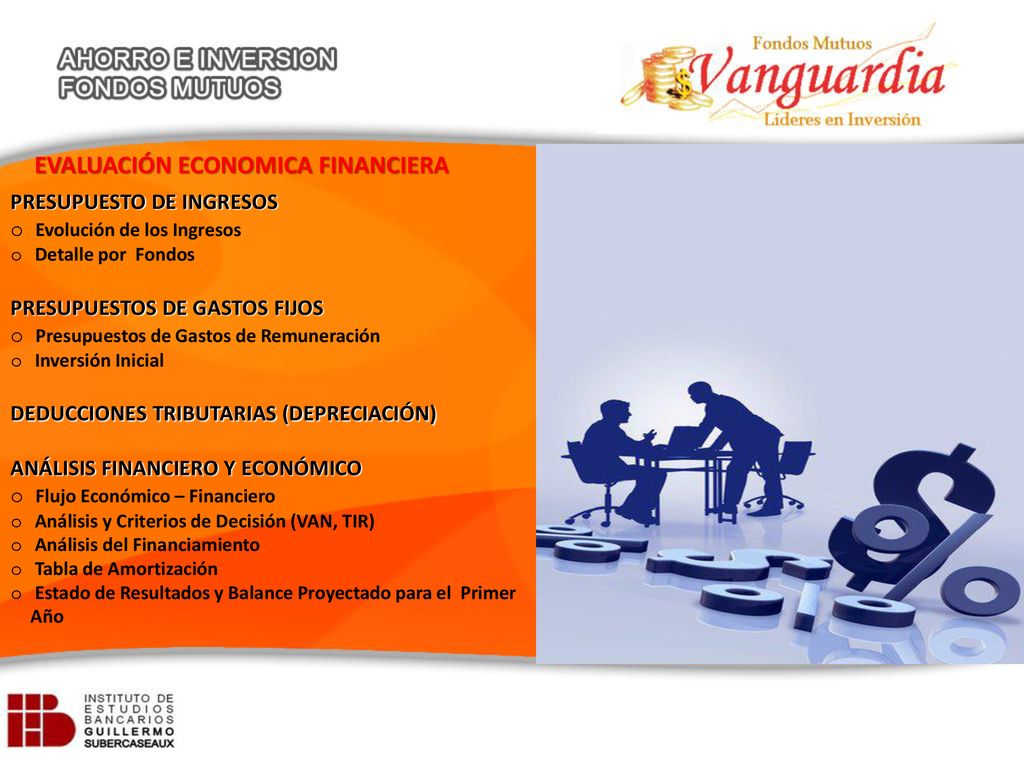 AHORRO E INVERSION
FONDOS MUTUOS

Fondos Mutuos
Vanguardia
Lideres en Inversión

EVALUACIÓN ECONOMICA FINANCIERA

PRESUPUESTO DE INGRESOS
o Evolución de los Ingresos
o Detalle por Fondos

PRESUPUESTOS DE GASTOS FIJOS
o Presupuestos de Gastos de Remuneración
o Inversión Inicial

DEDUCCIONES TRIBUTARIAS (DEPRECIACIÓN)

ANÁLISIS FINANCIERO Y ECONÓMICO
o Flujo Económico – Financiero
o Análisis y Criterios de Decisión (VAN, TIR)
o Análisis del Financiamiento
o Tabla de Amortización
o Estado de Resultados y Balance Proyectado para el Primer Año

INSTITUTO DE
ESTUDIOS
BANCARIOS
GUILLERMO
SUBERCASEAUX